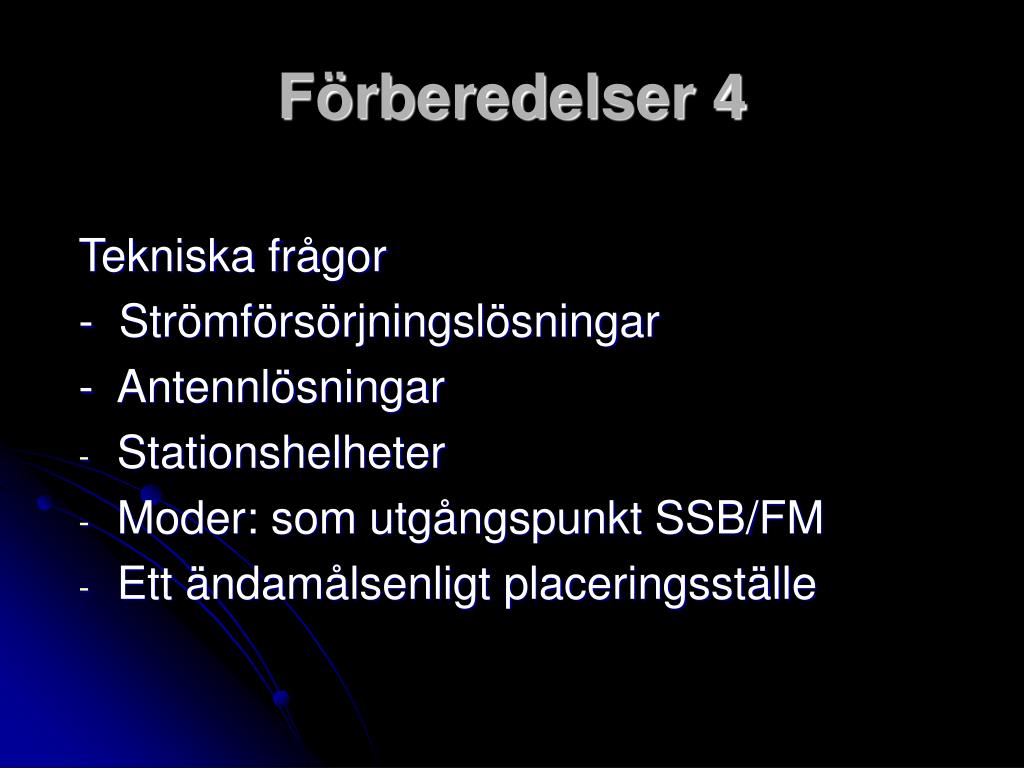 Förberedelser 4

Tekniska frågor
- Strömförsörjningslösningar
- Antennlösningar
- Stationshelheter
- Moder: som utgångspunkt SSB/FM
- Ett ändamålsenligt placeringsställe